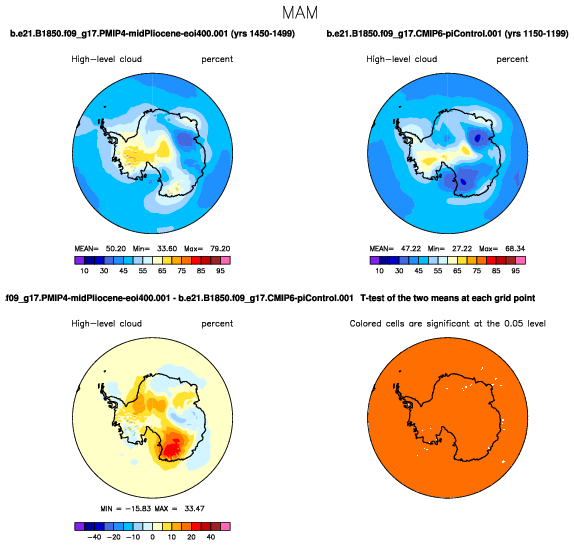 MAM

b.e21.B1850.f09_g17.PMIP4-midPliocene-eoi400.001 (yrs 1450-1499)

High-level cloud percent

MEAN= 50.20 Min= 33.60 Max= 79.20

10 30 45 55 65 75 85 95

b.e21.B1850.f09_g17.CMIP6-piControl.001 (yrs 1150-1199)

High-level cloud percent

MEAN= 47.22 Min= 27.22 Max= 68.34

10 30 45 55 65 75 85 95

f09_g17.PMIP4-midPliocene-eoi400.001 - b.e21.B1850.f09_g17.CMIP6-piControl.001

High-level cloud percent

MIN = -15.83 MAX = 33.47

-40 -20 -10 0 10 20 40

T-test of the two means at each grid point

Colored cells are significant at the 0.05 level